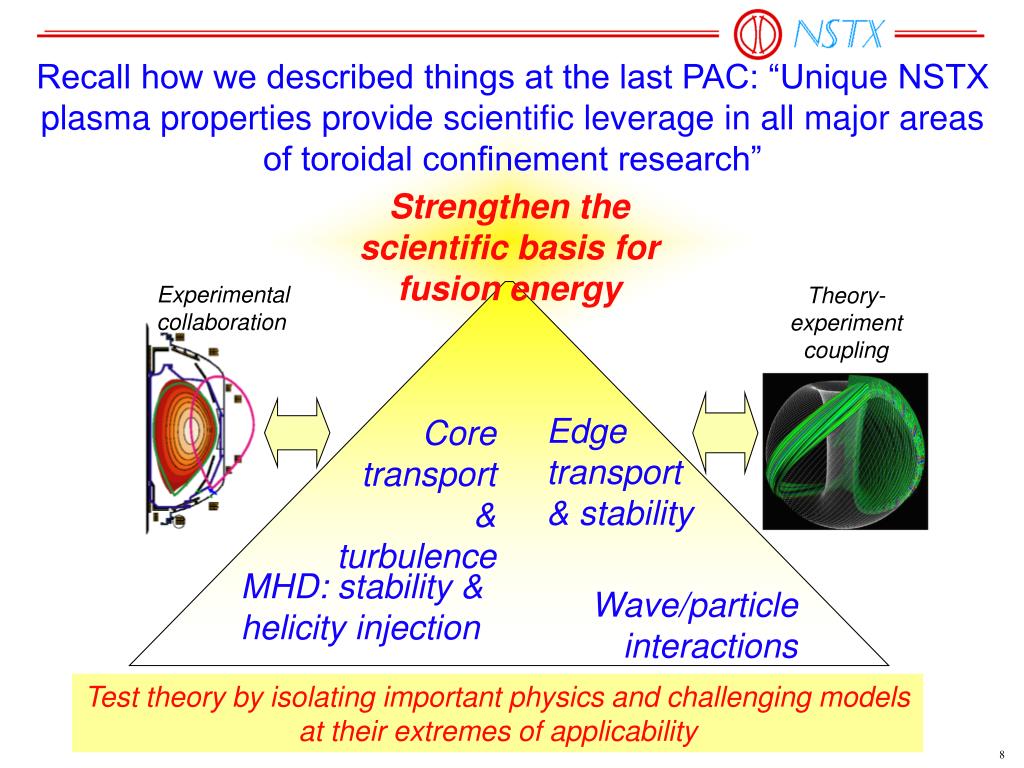 NSTX

Recall how we described things at the last PAC: “Unique NSTX plasma properties provide scientific leverage in all major areas of toroidal confinement research”

Strengthen the scientific basis for fusion energy

Experimental collaboration

Theory-experiment coupling

Core transport & turbulence

Edge transport & stability

MHD: stability & helicity injection

Wave/particle interactions

Test theory by isolating important physics and challenging models at their extremes of applicability

8